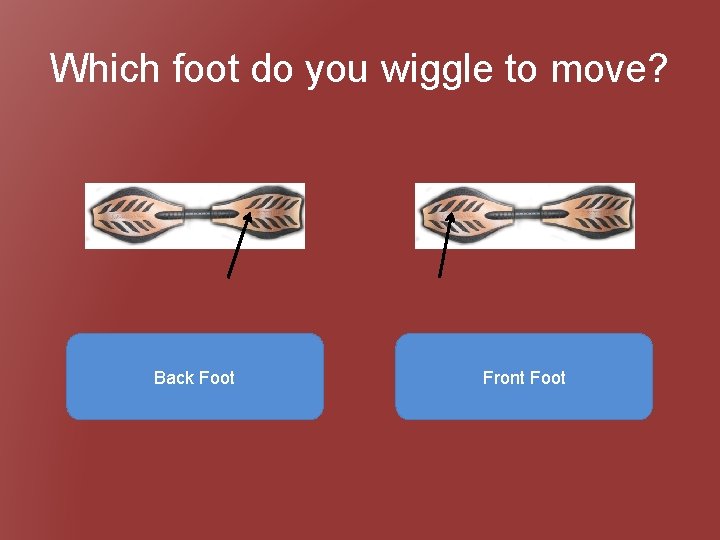 Which foot do you wiggle to move?

Back Foot

Front Foot